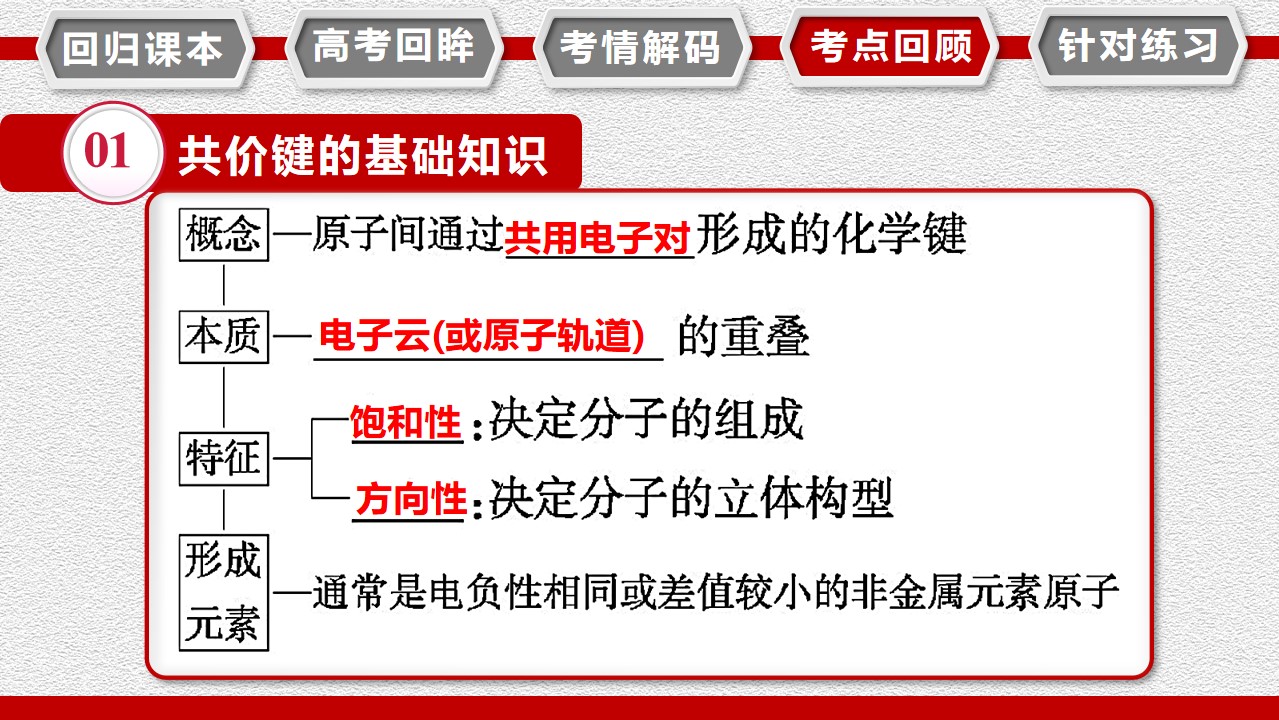 回归课本 高考回眸 考情解码 考点回顾 针对练习

01 共价键的基础知识

概念—原子间通过共用电子对形成的化学键

本质—电子云(或原子轨道)的重叠

特征
饱和性:决定分子的组成
方向性:决定分子的立体构型

形成元素—通常是电负性相同或差值较小的非金属元素原子